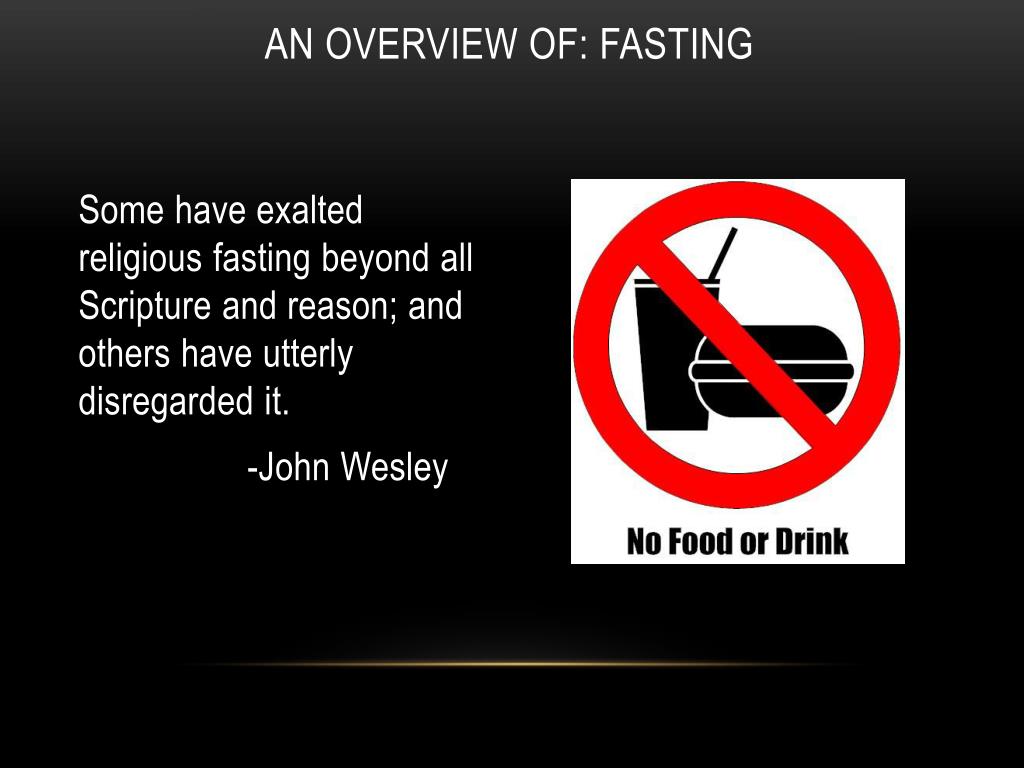 AN OVERVIEW OF: FASTING

Some have exalted religious fasting beyond all Scripture and reason; and others have utterly disregarded it.

-John Wesley

No Food or Drink